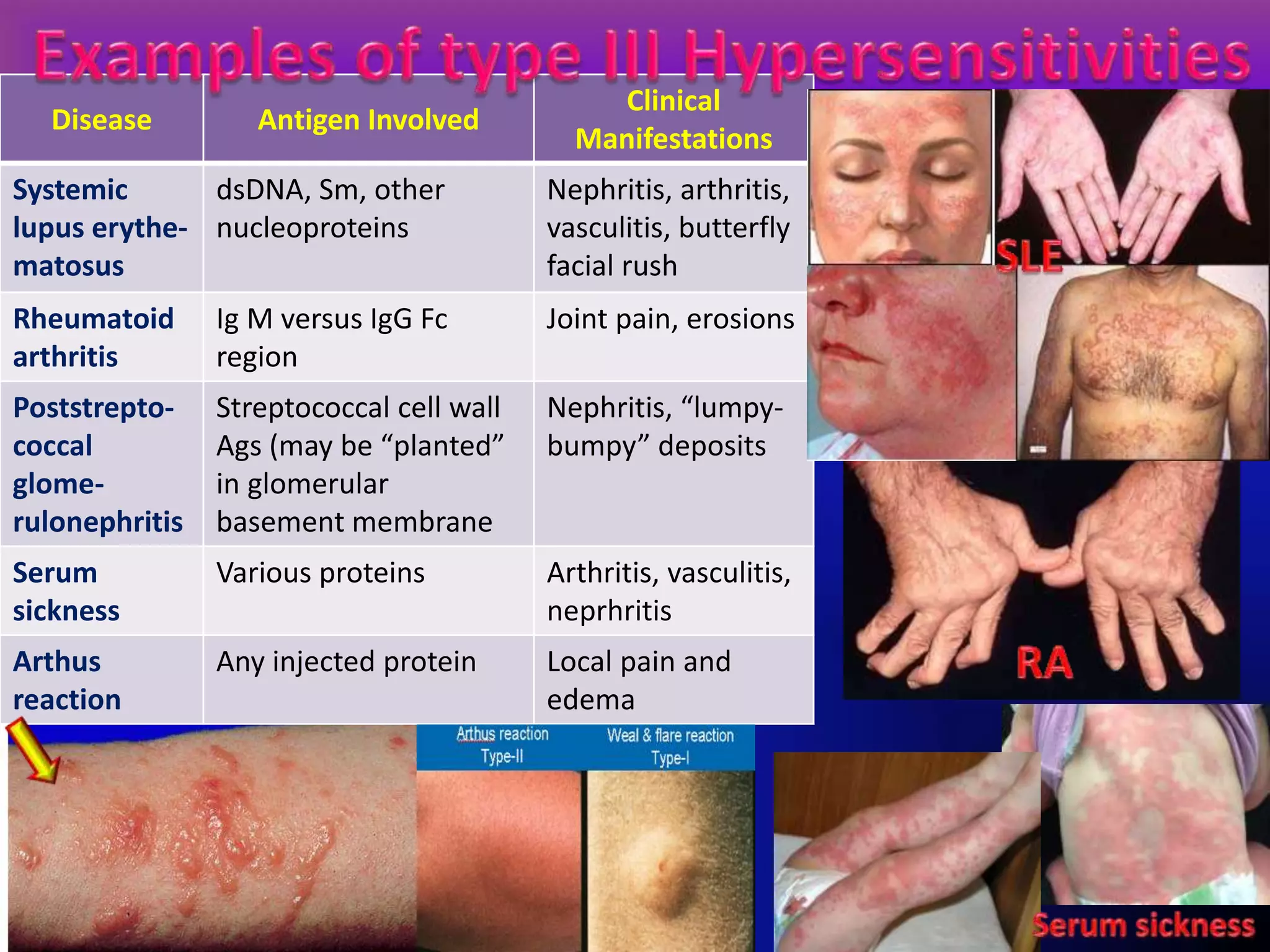 Examples of type III Hypersensitivities

| Disease | Antigen Involved | Clinical Manifestations |
|---|---|---|
| Systemic lupus erythematosus | dsDNA, Sm, other nucleoproteins | Nephritis, arthritis, vasculitis, butterfly facial rush |
| Rheumatoid arthritis | Ig M versus IgG Fc region | Joint pain, erosions |
| Poststreptococcal glomerulonephritis | Streptococcal cell wall Ags (may be “planted” in glomerular basement membrane | Nephritis, “lumpy-bumpy” deposits |
| Serum sickness | Various proteins | Arthritis, vasculitis, neprhritis |
| Arthus reaction | Any injected protein | Local pain and edema |

SLE

RA

Arthus reaction Type-II

Weal & flare reaction Type-I

Serum sickness